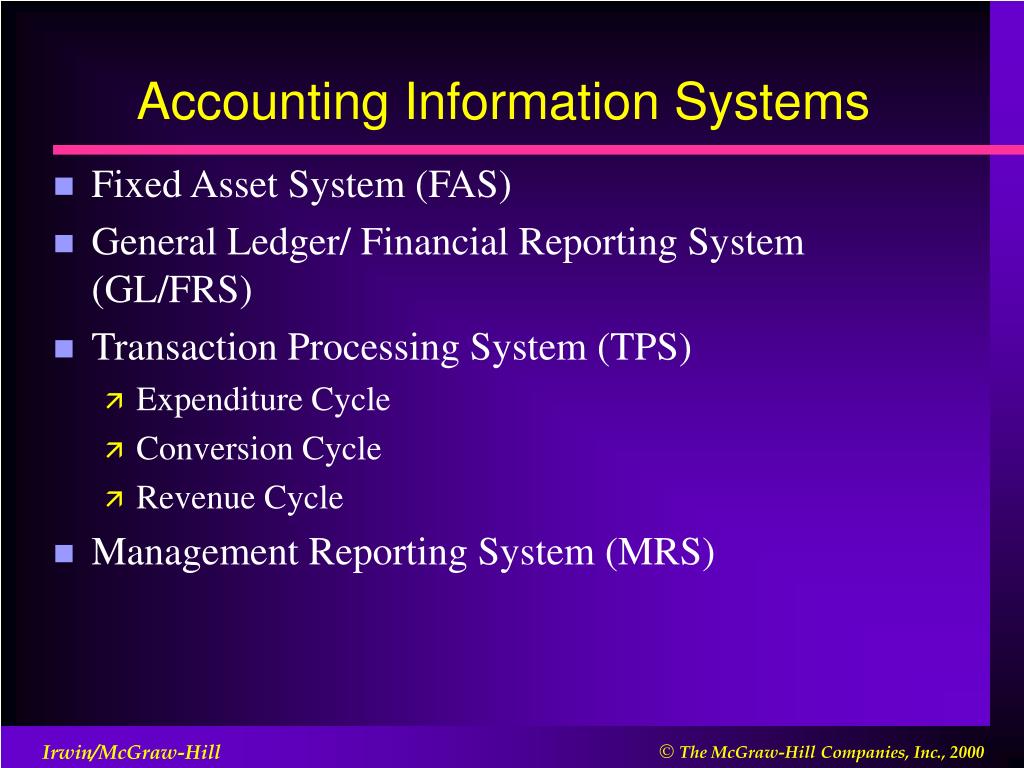 Accounting Information Systems

- Fixed Asset System (FAS)
- General Ledger/ Financial Reporting System (GL/FRS)
- Transaction Processing System (TPS)
  - Expenditure Cycle
  - Conversion Cycle
  - Revenue Cycle
- Management Reporting System (MRS)

Irwin/McGraw-Hill

© The McGraw-Hill Companies, Inc., 2000